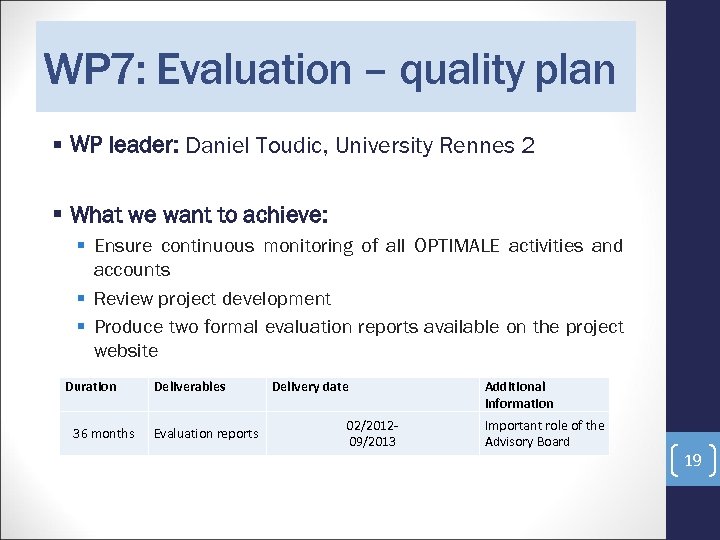 WP7: Evaluation – quality plan

▪ WP leader: Daniel Toudic, University Rennes 2

▪ What we want to achieve:
▪ Ensure continuous monitoring of all OPTIMALE activities and accounts
▪ Review project development
▪ Produce two formal evaluation reports available on the project website

| Duration | Deliverables | Delivery date | Additional information |
|---|---|---|---|
| 36 months | Evaluation reports | 02/2012-09/2013 | Important role of the Advisory Board |

19